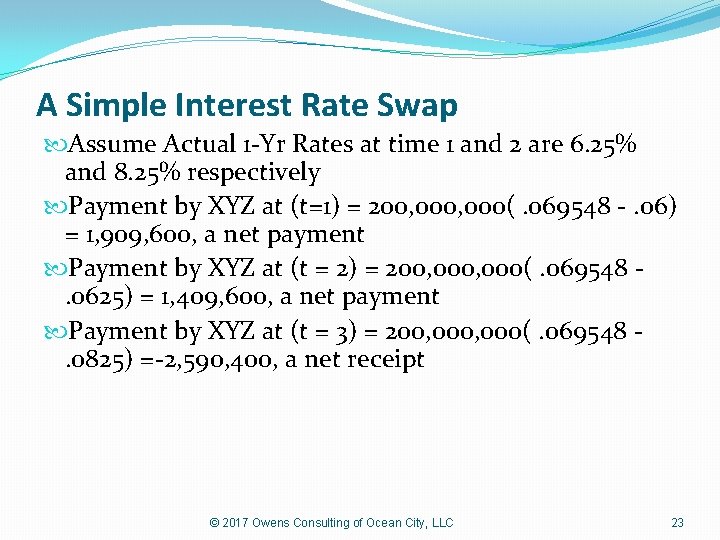 A Simple Interest Rate Swap

Assume Actual 1-Yr Rates at time 1 and 2 are 6.25% and 8.25% respectively

Payment by XYZ at (t=1) = 200,000,000( .069548 - .06) = 1,909,600, a net payment

Payment by XYZ at (t = 2) = 200,000,000( .069548 - .0625) = 1,409,600, a net payment

Payment by XYZ at (t = 3) = 200,000,000( .069548 - .0825) =-2,590,400, a net receipt

© 2017 Owens Consulting of Ocean City, LLC

23